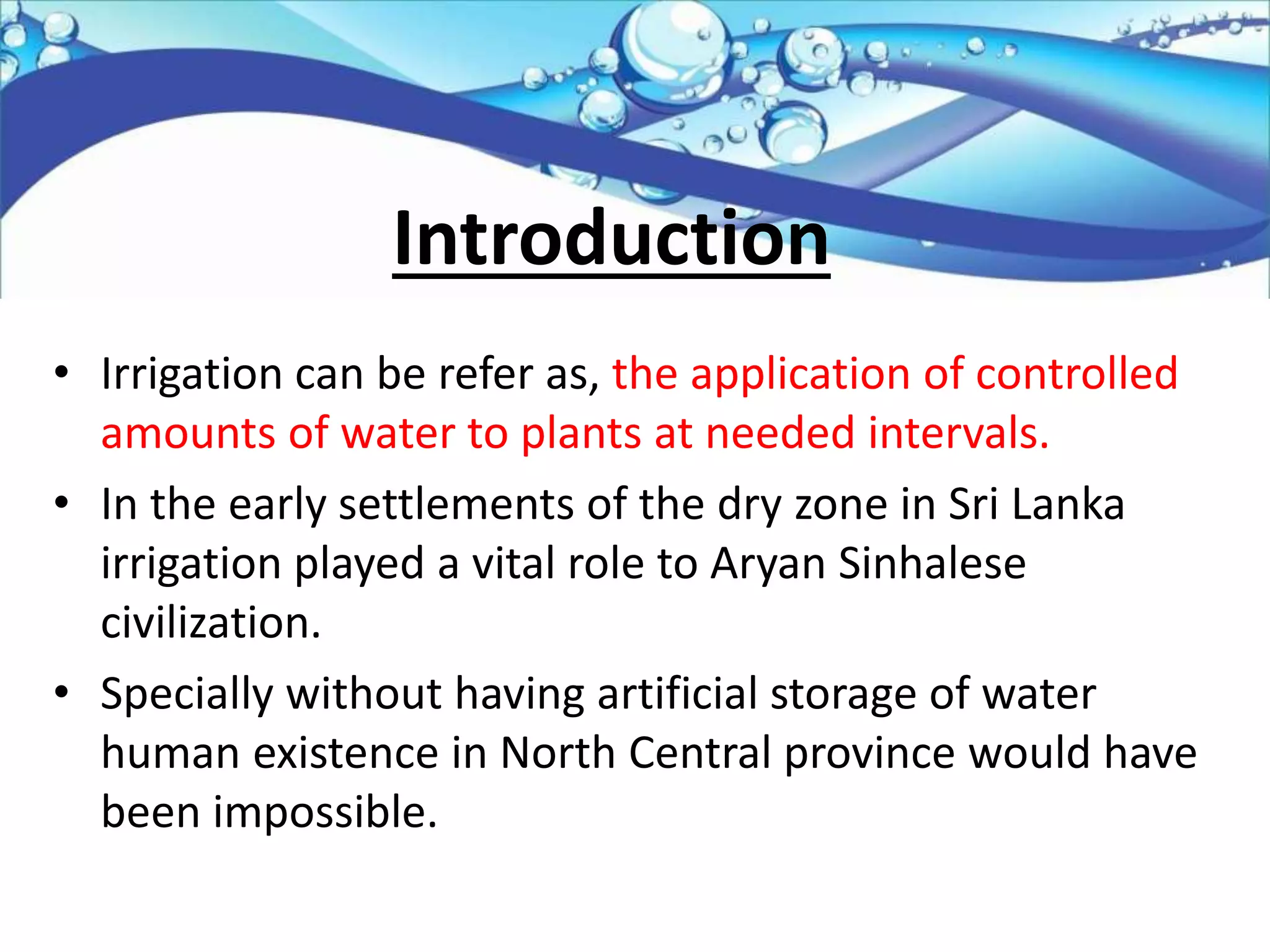 Introduction

• Irrigation can be refer as, the application of controlled amounts of water to plants at needed intervals.

• In the early settlements of the dry zone in Sri Lanka irrigation played a vital role to Aryan Sinhalese civilization.

• Specially without having artificial storage of water human existence in North Central province would have been impossible.